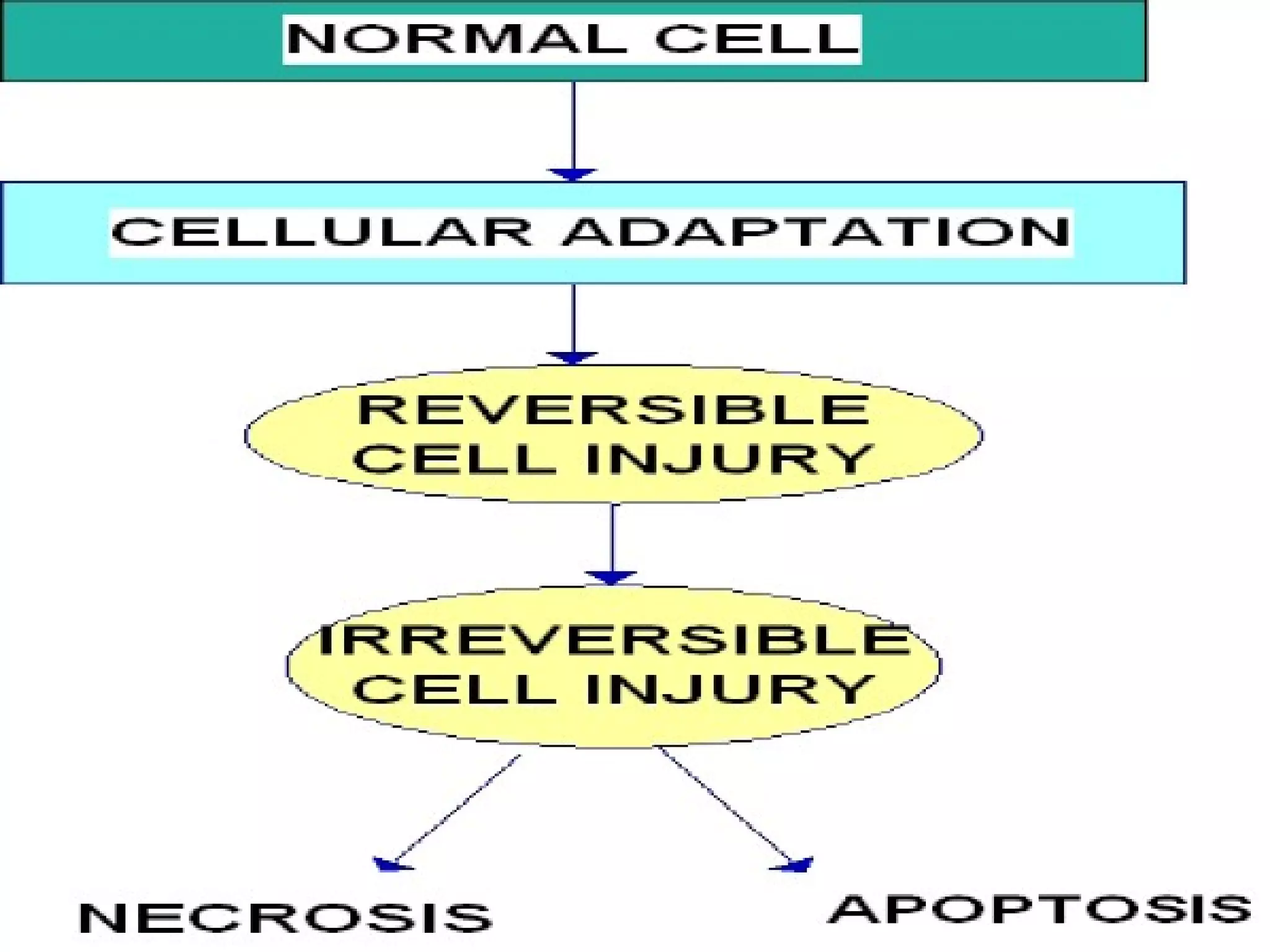 NORMAL CELL

CELLULAR ADAPTATION

REVERSIBLE CELL INJURY

IRREVERSIBLE CELL INJURY

NECROSIS

APOPTOSIS